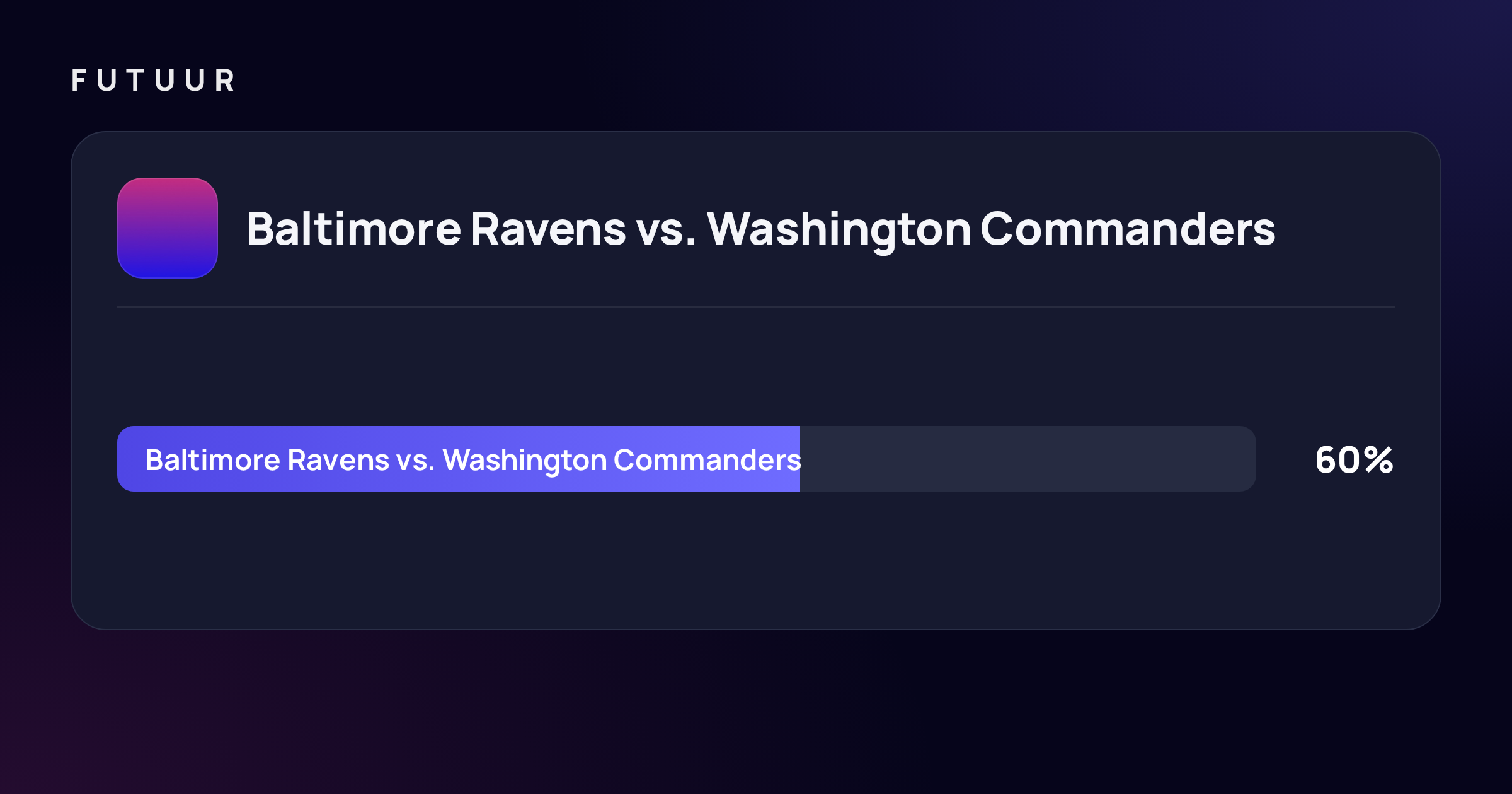 FUTUUR

Baltimore Ravens vs. Washington Commanders

Baltimore Ravens vs. Washington Commanders 60%